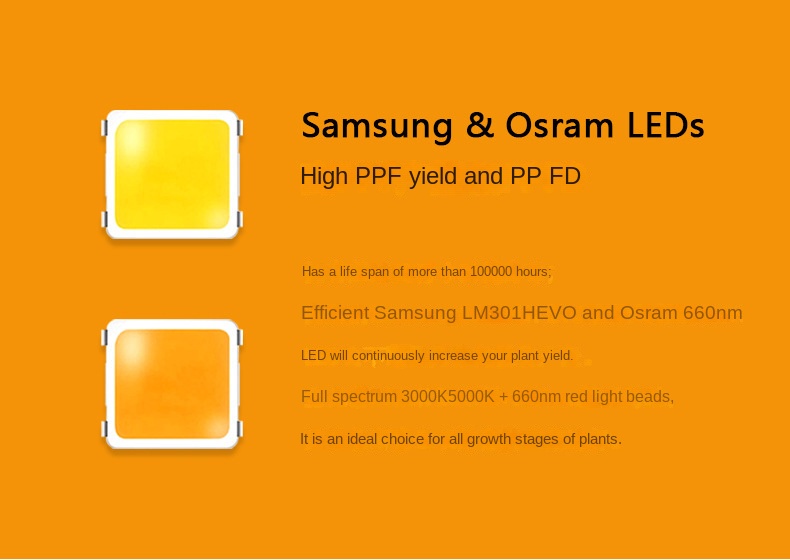 Samsung & Osram LEDs

High PPF yield and PP FD

Has a life span of more than 100000 hours;

Efficient Samsung LM301HEVO and Osram 660nm

LED will continuously increase your plant yield.

Full spectrum 3000K5000K + 660nm red light beads,

It is an ideal choice for all growth stages of plants.